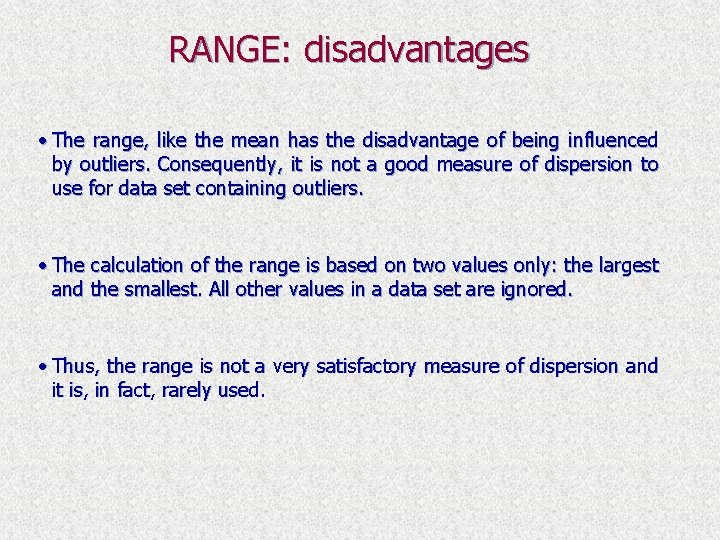 RANGE: disadvantages

• The range, like the mean has the disadvantage of being influenced by outliers. Consequently, it is not a good measure of dispersion to use for data set containing outliers.

• The calculation of the range is based on two values only: the largest and the smallest. All other values in a data set are ignored.

• Thus, the range is not a very satisfactory measure of dispersion and it is, in fact, rarely used.